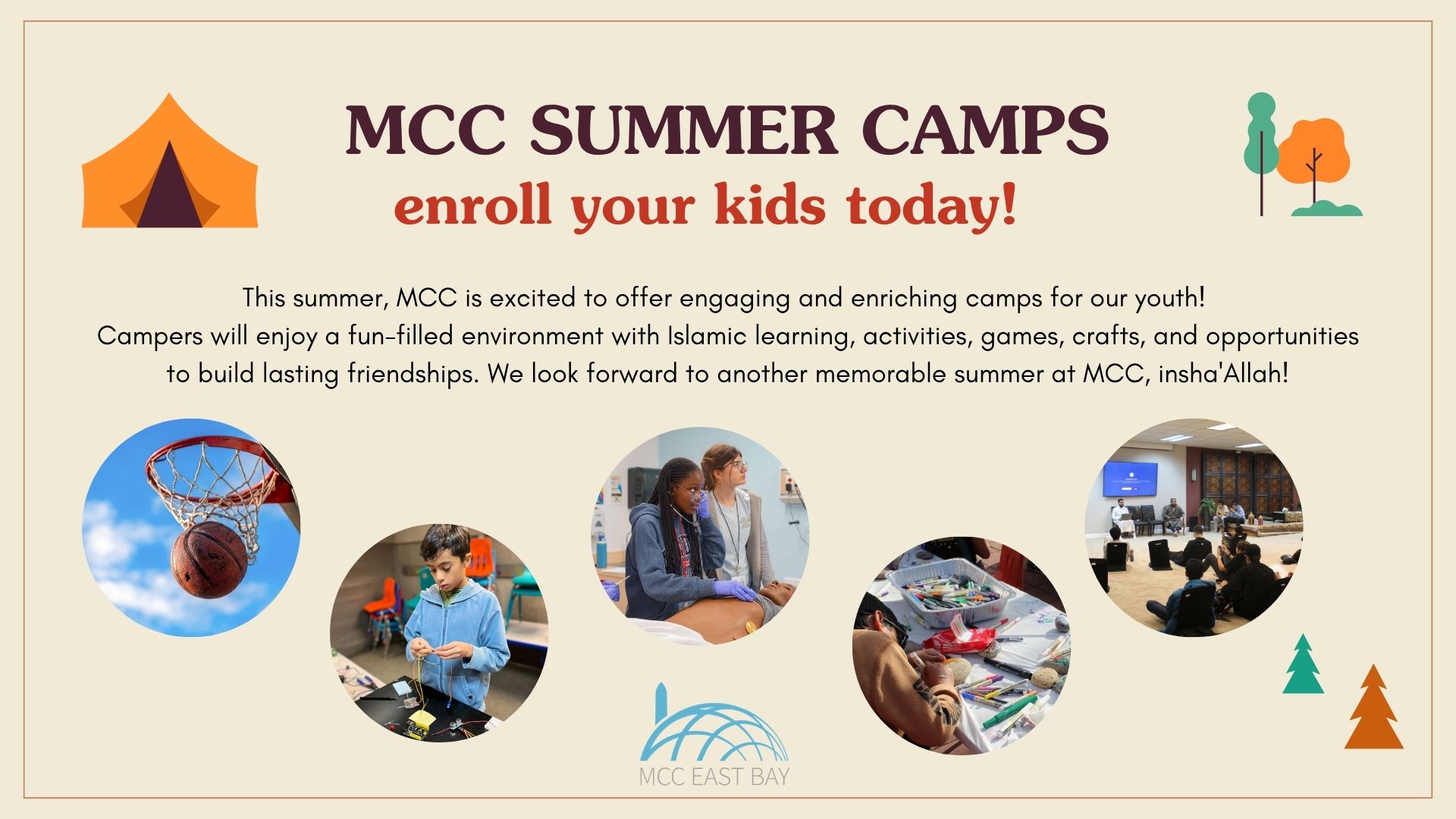 MCC SUMMER CAMPS
enroll your kids today!

This summer, MCC is excited to offer engaging and enriching camps for our youth! Campers will enjoy a fun-filled environment with Islamic learning, activities, games, crafts, and opportunities to build lasting friendships. We look forward to another memorable summer at MCC, insha'Allah!

MCC EAST BAY